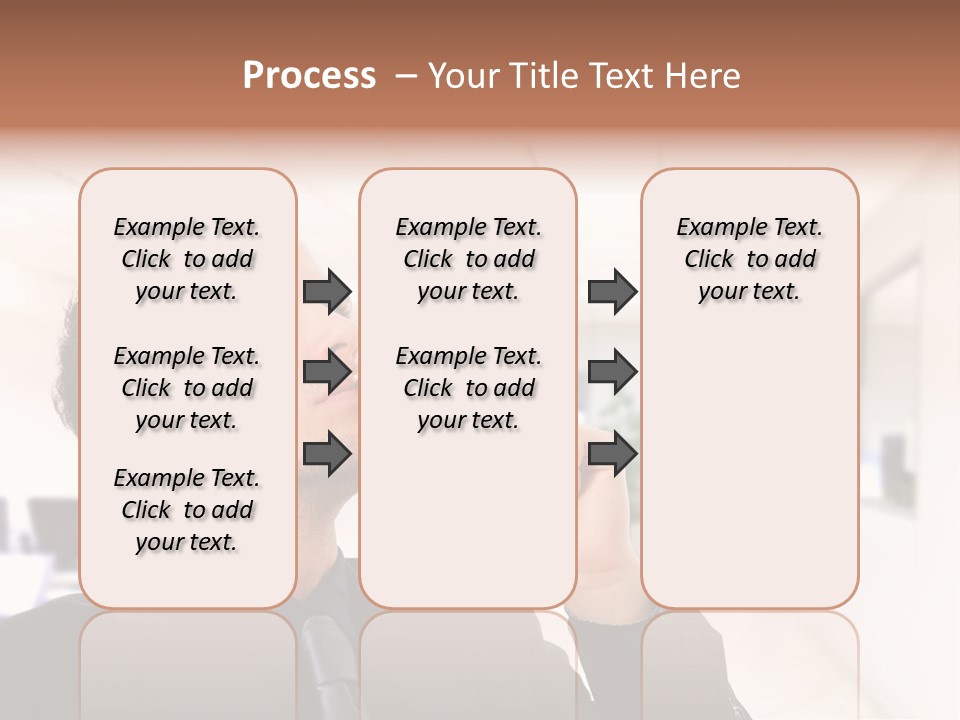 Process – Your Title Text Here

Example Text. Click to add your text.

Example Text. Click to add your text.

Example Text. Click to add your text.

Example Text. Click to add your text.

Example Text. Click to add your text.

Example Text. Click to add your text.